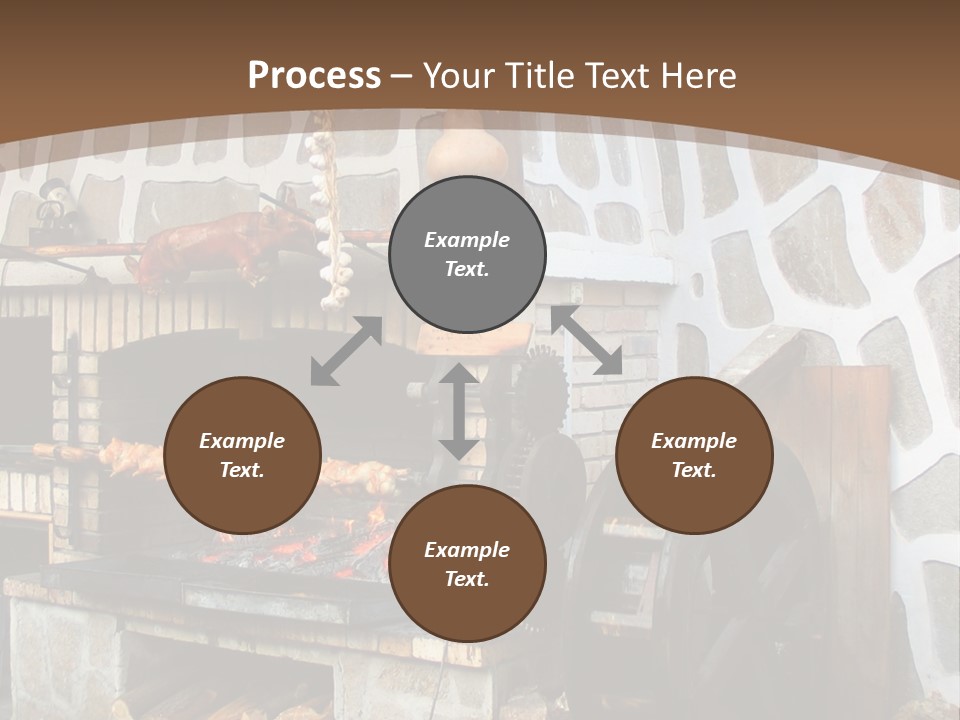 Process – Your Title Text Here

Example Text.

Example Text.

Example Text.

Example Text.